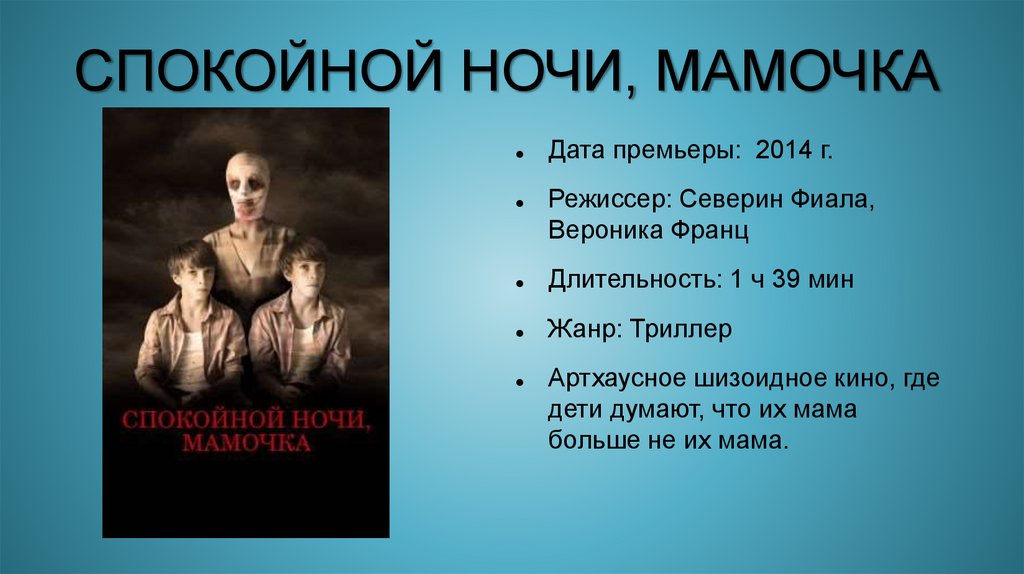 СПОКОЙНОЙ НОЧИ, МАМОЧКА

СПОКОЙНОЙ НОЧИ, МАМОЧКА

- Дата премьеры: 2014 г.
- Режиссер: Северин Фиала, Вероника Франц
- Длительность: 1 ч 39 мин
- Жанр: Триллер
- Артхаусное шизоидное кино, где дети думают, что их мама больше не их мама.